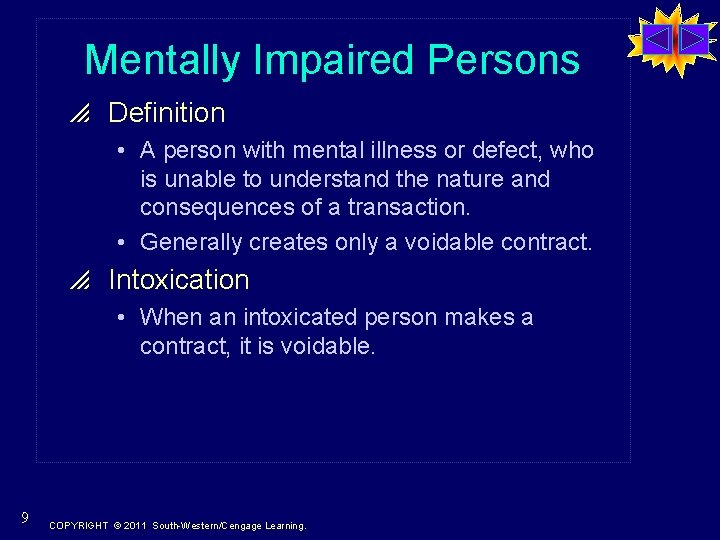 Mentally Impaired Persons

Definition

• A person with mental illness or defect, who is unable to understand the nature and consequences of a transaction.

• Generally creates only a voidable contract.

Intoxication

• When an intoxicated person makes a contract, it is voidable.

9

COPYRIGHT © 2011 South-Western/Cengage Learning.